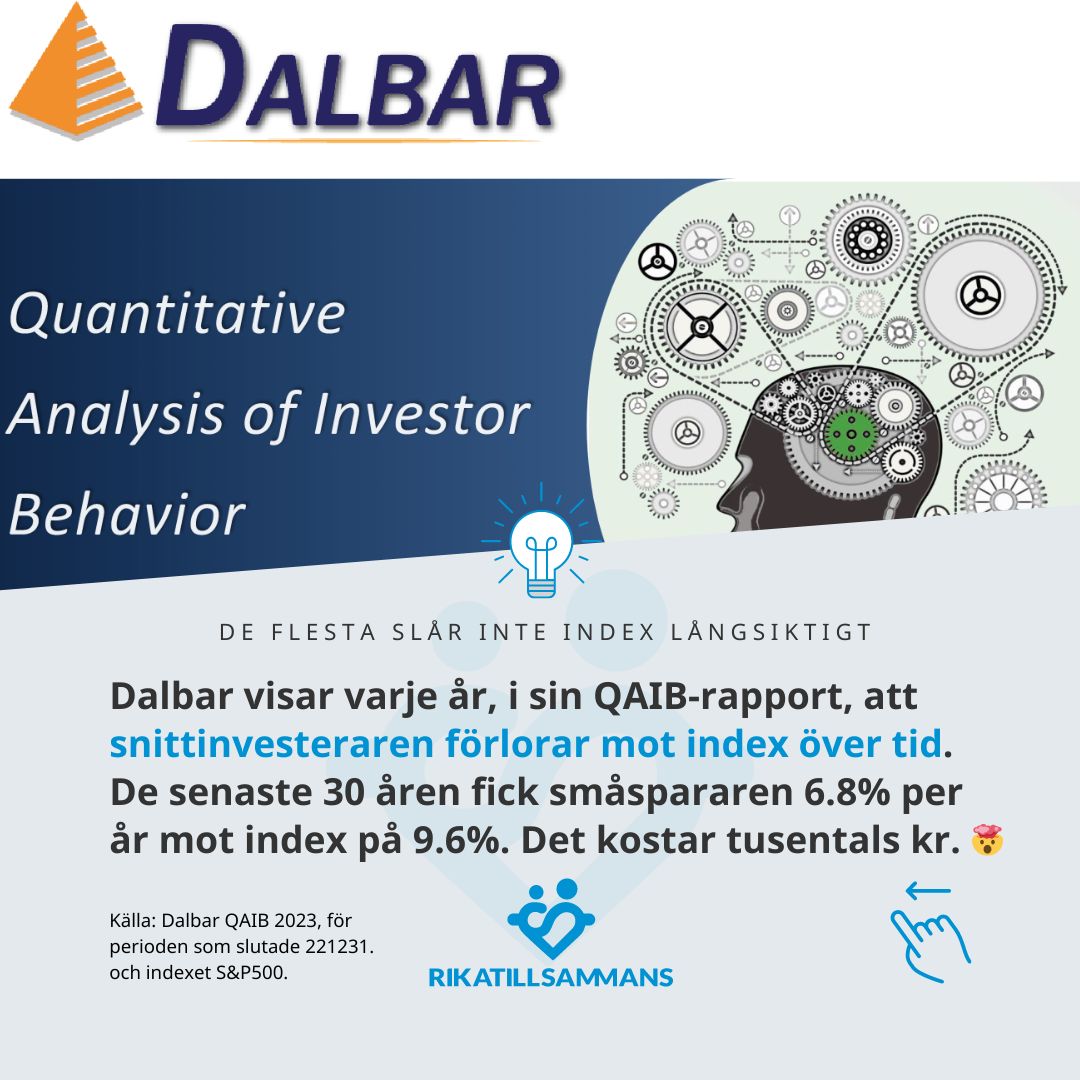 DALBAR

Quantitative Analysis of Investor Behavior

DE FLESTA SLÅR INTE INDEX LÅNGSIKTIGT

Dalbar visar varje år, i sin QAIB-rapport, att snittinvesteraren förlorar mot index över tid. De senaste 30 åren fick småspararen 6.8% per år mot index på 9.6%. Det kostar tusentals kr. 🤯

Källa: Dalbar QAIB 2023, för perioden som slutade 221231. och indexet S&P500.

RIKATILLSAMMANS